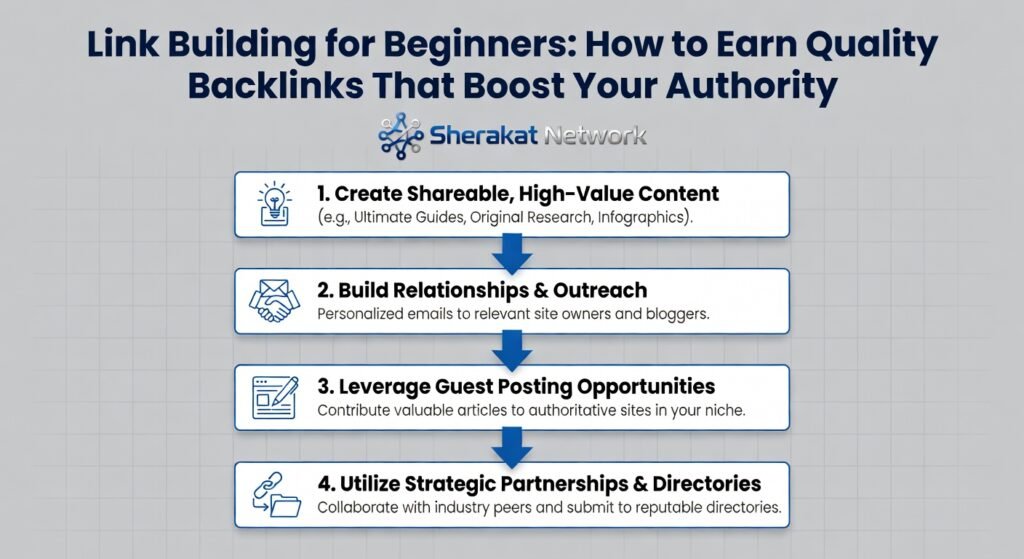 Link Building for Beginners: How to Earn Quality Backlinks That Boost Your Authority

Sherakat Network

1. Create Shareable, High-Value Content
(e.g., Ultimate Guides, Original Research, Infographics).

2. Build Relationships & Outreach
Personalized emails to relevant site owners and bloggers.

3. Leverage Guest Posting Opportunities
Contribute valuable articles to authoritative sites in your niche.

4. Utilize Strategic Partnerships & Directories
Collaborate with industry peers and submit to reputable directories.